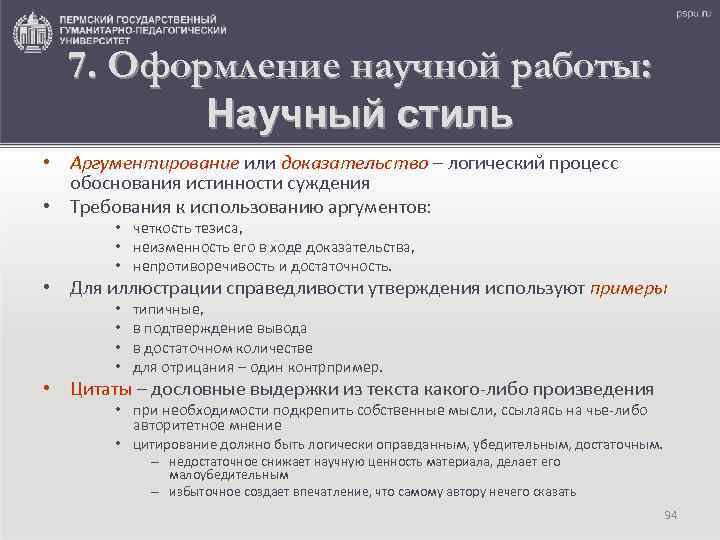 ПЕРМСКИЙ ГОСУДАРСТВЕННЫЙ ГУМАНИТАРНО-ПЕДАГОГИЧЕСКИЙ УНИВЕРСИТЕТ

pspu.ru

7. Оформление научной работы: Научный стиль

• Аргументирование или доказательство – логический процесс обоснования истинности суждения
• Требования к использованию аргументов:
  • четкость тезиса,
  • неизменность его в ходе доказательства,
  • непротиворечивость и достаточность.
• Для иллюстрации справедливости утверждения используют примеры
  • типичные,
  • в подтверждение вывода
  • в достаточном количестве
  • для отрицания – один контрпример.
• Цитаты – дословные выдержки из текста какого-либо произведения
  • при необходимости подкрепить собственные мысли, ссылаясь на чье-либо авторитетное мнение
  • цитирование должно быть логически оправданным, убедительным, достаточным.
    – недостаточное снижает научную ценность материала, делает его малоубедительным
    – избыточное создает впечатление, что самому автору нечего сказать

94